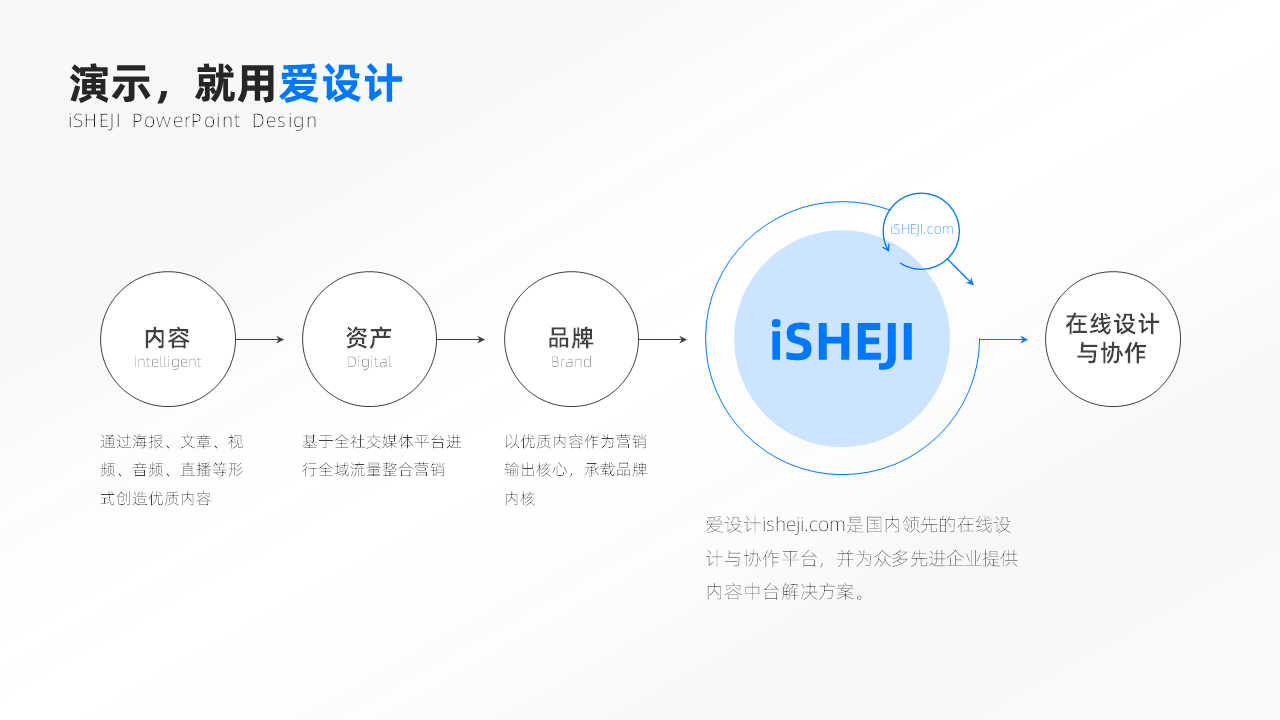 演示，就用爱设计
iSHEJI PowerPoint Design

内容
Intelligent

通过海报、文章、视频、音频、直播等形式创造优质内容

资产
Digital

基于全社交媒体平台进行全域流量整合营销

品牌
Brand

以优质内容作为营销输出核心，承载品牌内核

iSHEJI.com

iSHEJI

爱设计isheji.com是国内领先的在线设计与协作平台，并为众多先进企业提供内容中台解决方案。

在线设计与协作